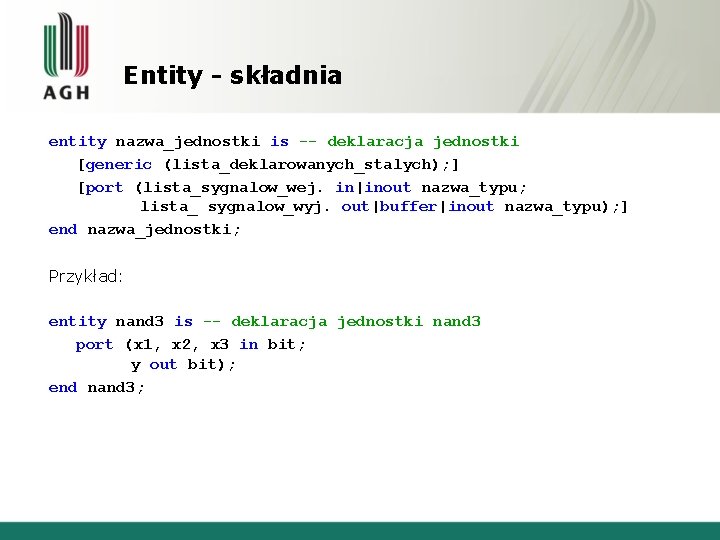 AGH

Entity - składnia

entity nazwa_jednostki is -- deklaracja jednostki
[generic (lista_deklarowanych_stalych);]
[port (lista_sygnalow_wej. in|inout nazwa_typu;
lista_ sygnalow_wyj. out|buffer|inout nazwa_typu);]
end nazwa_jednostki;

Przykład:

entity nand3 is -- deklaracja jednostki nand3
port (x1, x2, x3 in bit;
y out bit);
end nand3;